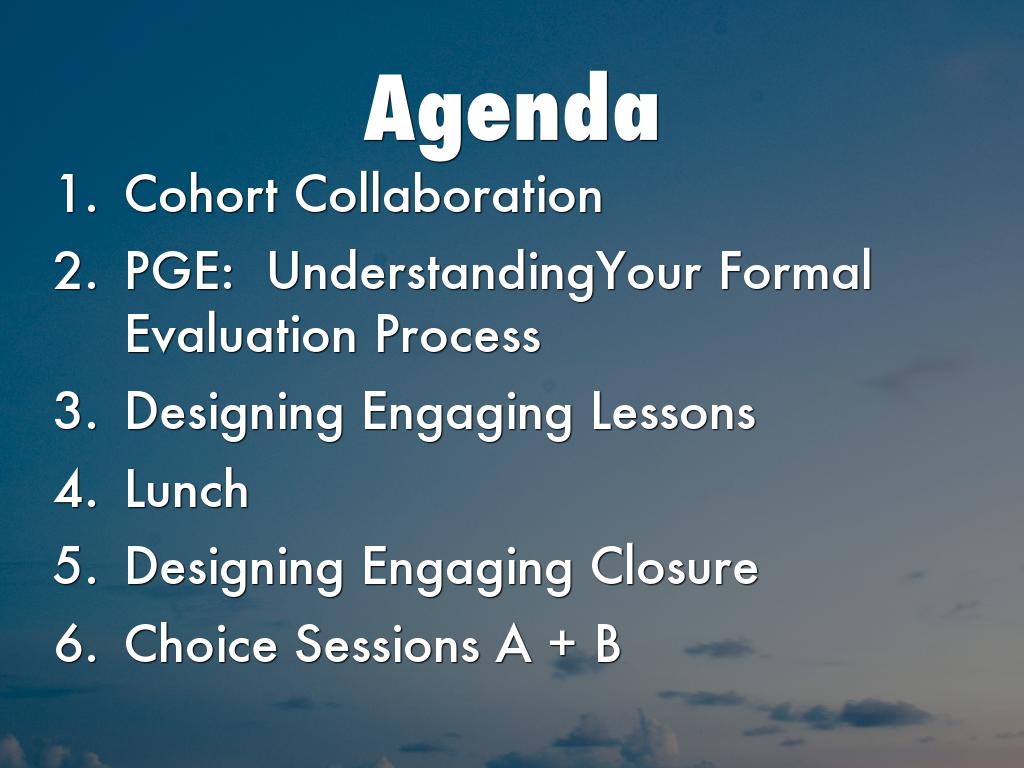 Agenda

1. Cohort Collaboration
2. PGE: UnderstandingYour Formal Evaluation Process
3. Designing Engaging Lessons
4. Lunch
5. Designing Engaging Closure
6. Choice Sessions A + B